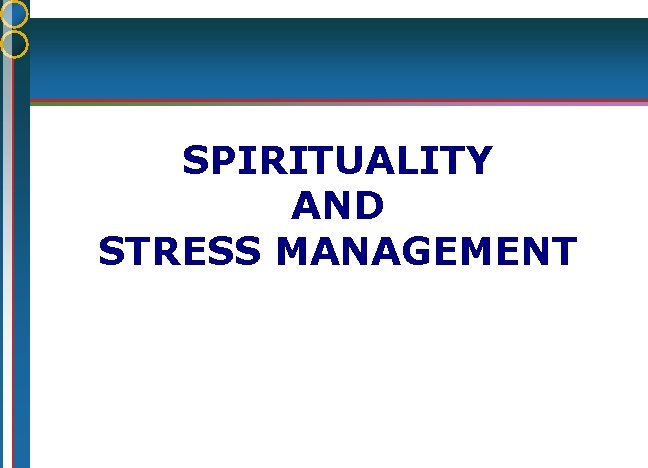 SPIRITUALITY
AND
STRESS MANAGEMENT